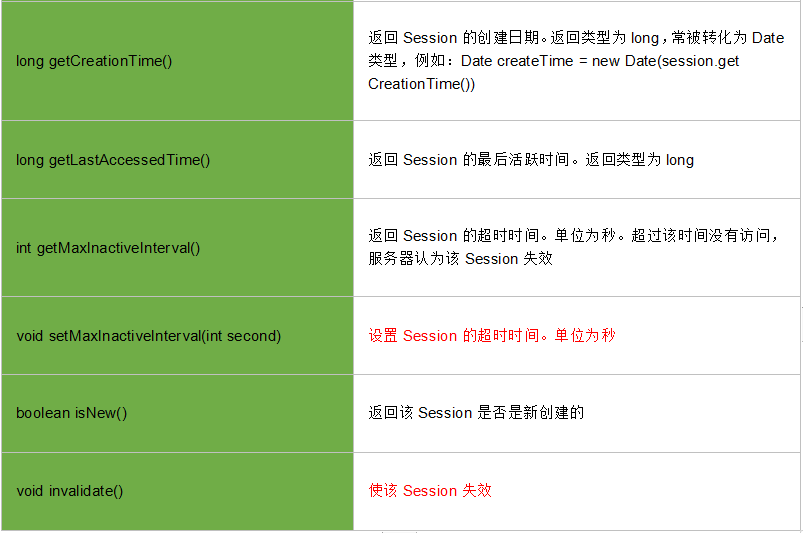 | | |
|---|---|
| long getCreationTime() | 返回 Session 的创建日期。返回类型为 long，常被转化为 Date 类型，例如：Date createTime = new Date(session.get CreationTime()) |
| long getLastAccessedTime() | 返回 Session 的最后活跃时间。返回类型为 long |
| int getMaxInactiveInterval() | 返回 Session 的超时时间。单位为秒。超过该时间没有访问，服务器认为该 Session 失效 |
| void setMaxInactiveInterval(int second) | 设置 Session 的超时时间。单位为秒 |
| boolean isNew() | 返回该 Session 是否是新创建的 |
| void invalidate() | 使该 Session 失效 |